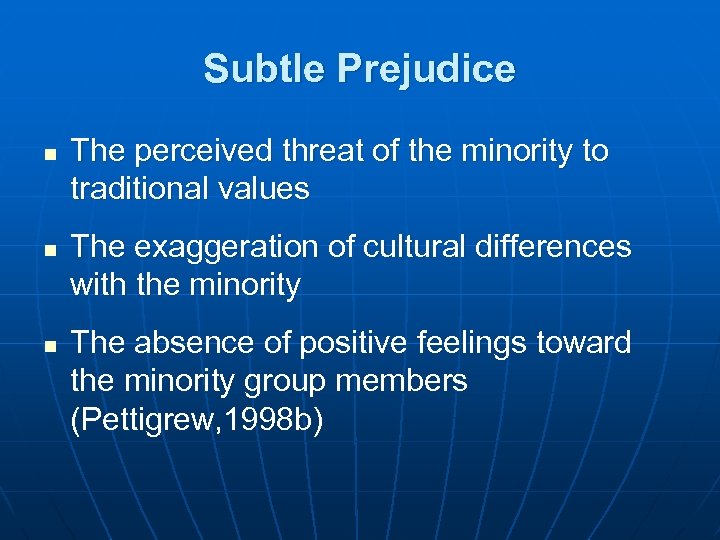 Subtle Prejudice

- The perceived threat of the minority to traditional values
- The exaggeration of cultural differences with the minority
- The absence of positive feelings toward the minority group members (Pettigrew,1998b)